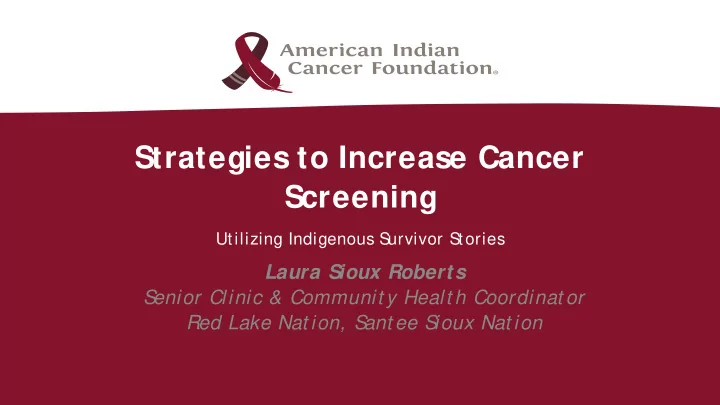 American Indian
Cancer Foundation®

Strategies to Increase Cancer Screening

Utilizing Indigenous Survivor Stories

Laura Sioux Roberts
Senior Clinic & Community Health Coordinator
Red Lake Nation, Santee Sioux Nation